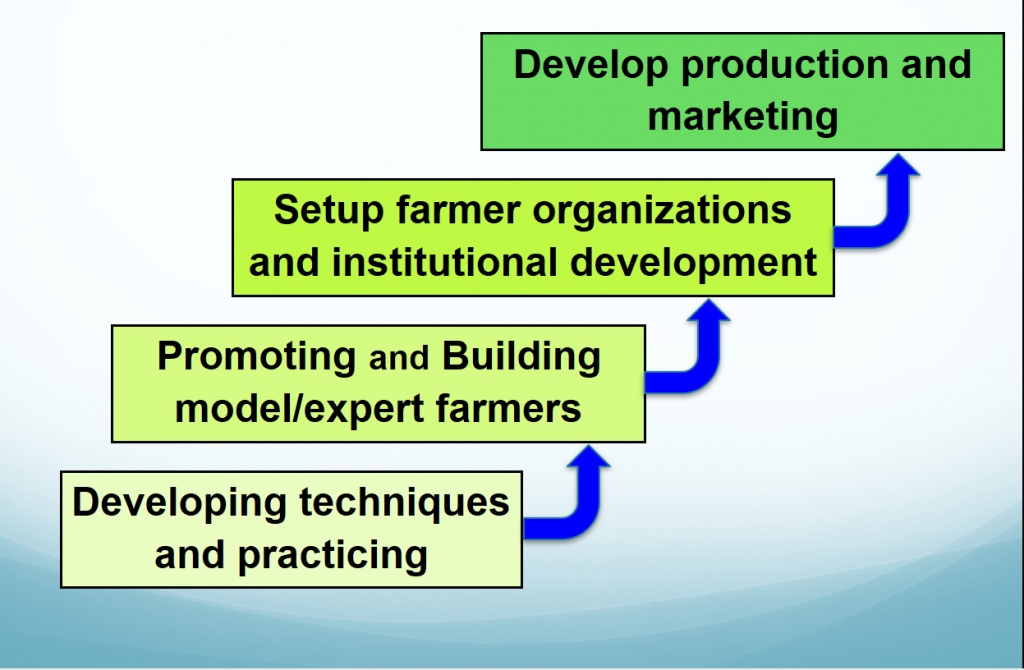 Develop production and marketing

Setup farmer organizations and institutional development

Promoting and Building model/expert farmers

Developing techniques and practicing